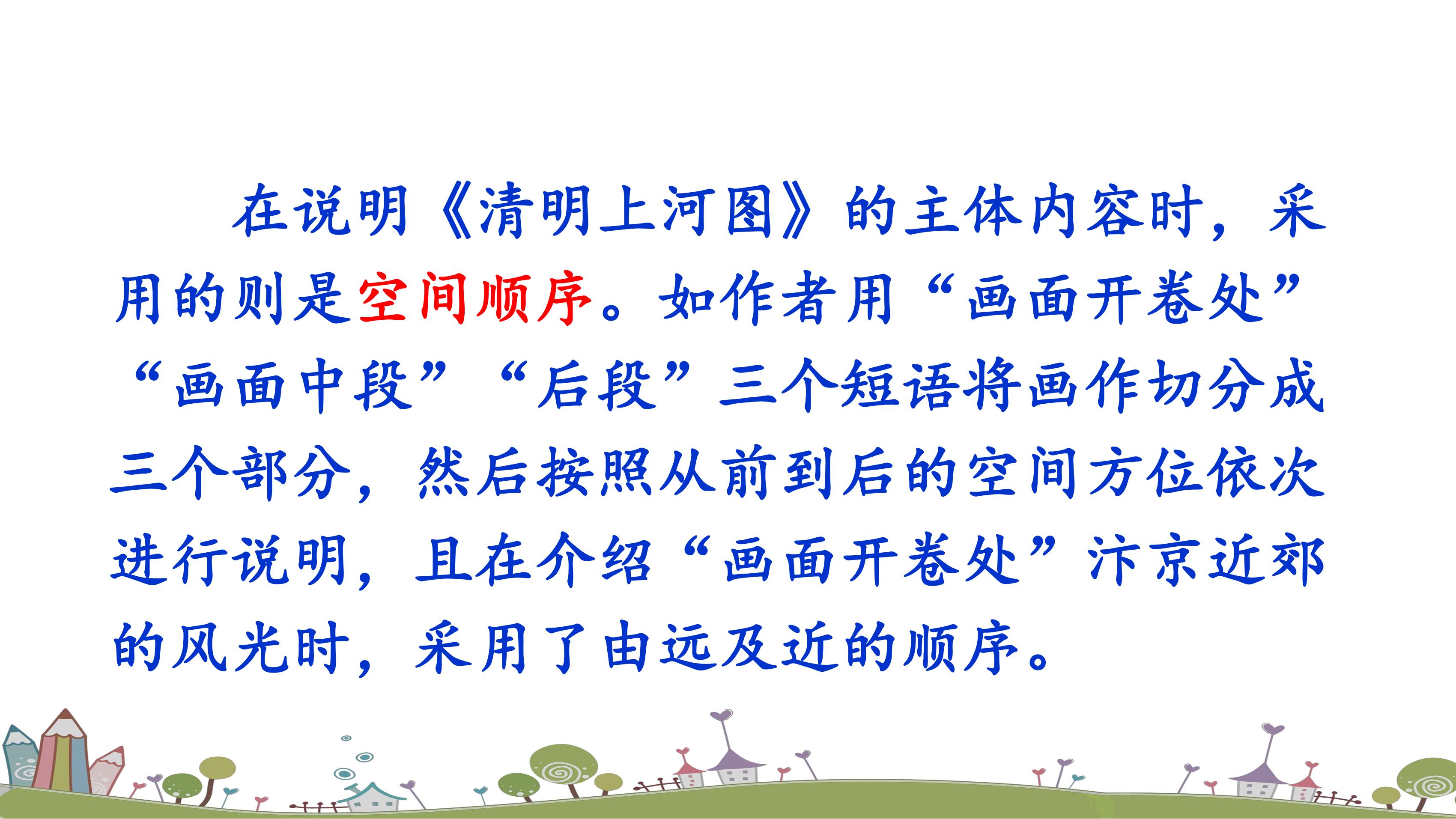 在说明《清明上河图》的主体内容时，采用的则是空间顺序。如作者用“画面开卷处”“画面中段”“后段”三个短语将画作切分成三个部分，然后按照从前到后的空间方位依次进行说明，且在介绍“画面开卷处”汴京近郊的风光时，采用了由远及近的顺序。